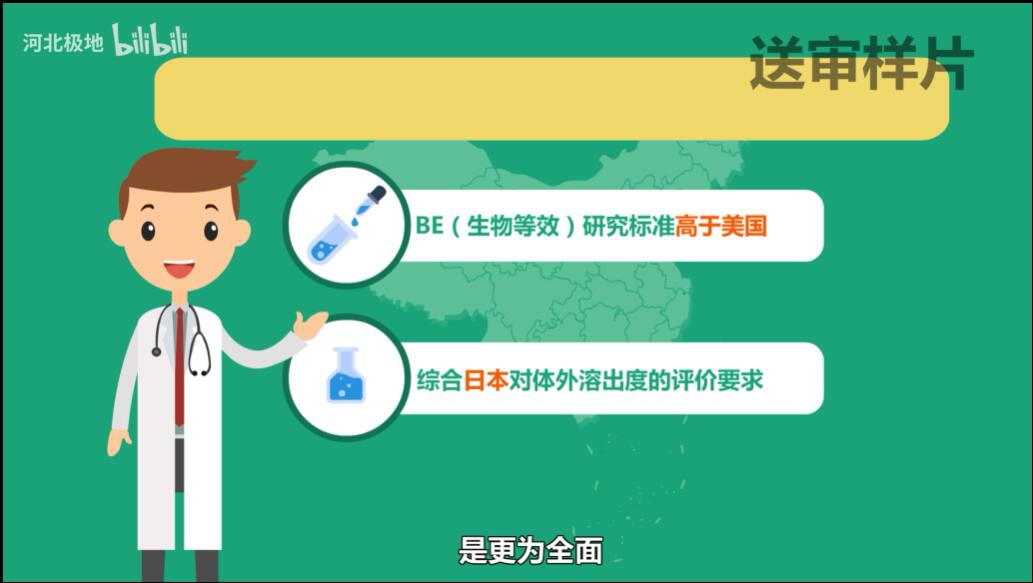 河北极地 bilibili

送审样片

BE（生物等效）研究标准高于美国

综合日本对体外溶出度的评价要求

是更为全面